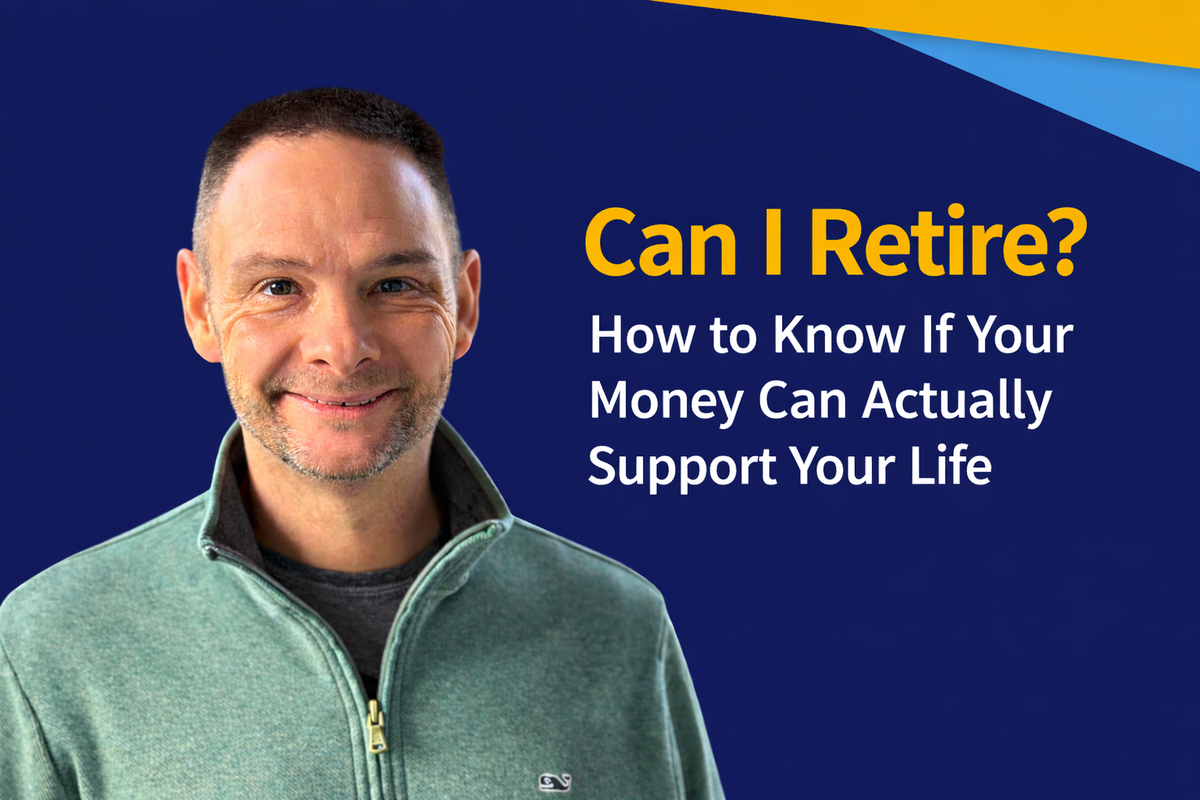 Can I Retire?

How to Know If Your Money Can Actually Support Your Life